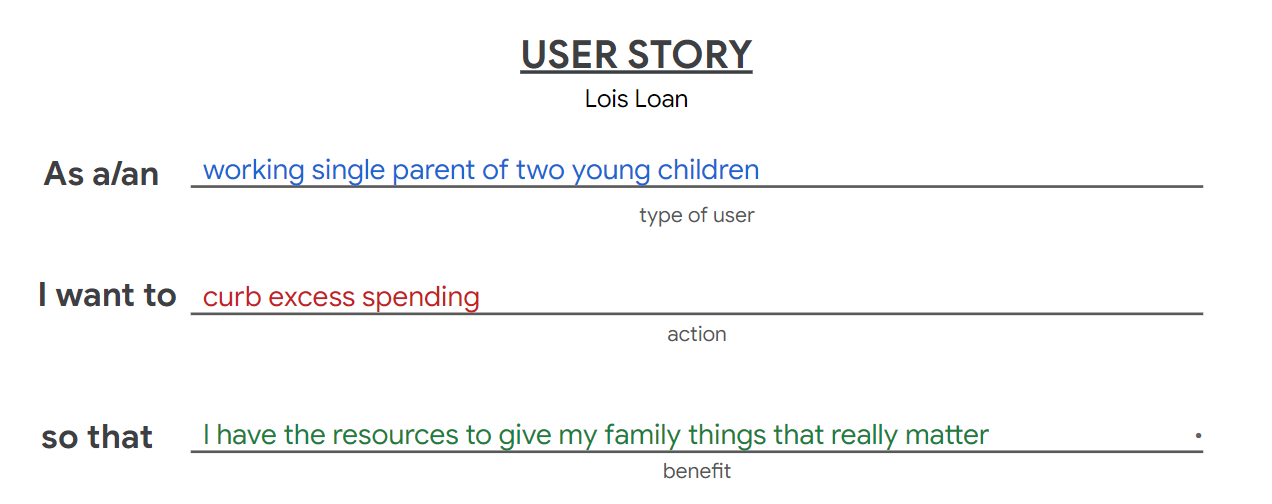 USER STORY
Lois Loan

As a/an working single parent of two young children
type of user

I want to curb excess spending
action

so that I have the resources to give my family things that really matter .
benefit